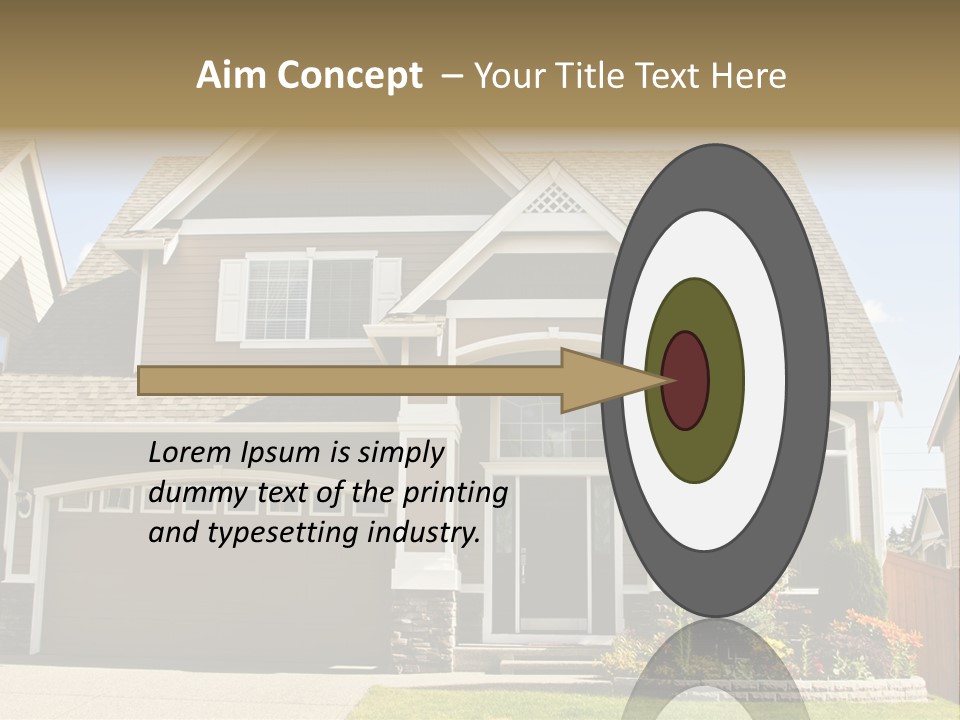 Aim Concept – Your Title Text Here

Lorem Ipsum is simply dummy text of the printing and typesetting industry.